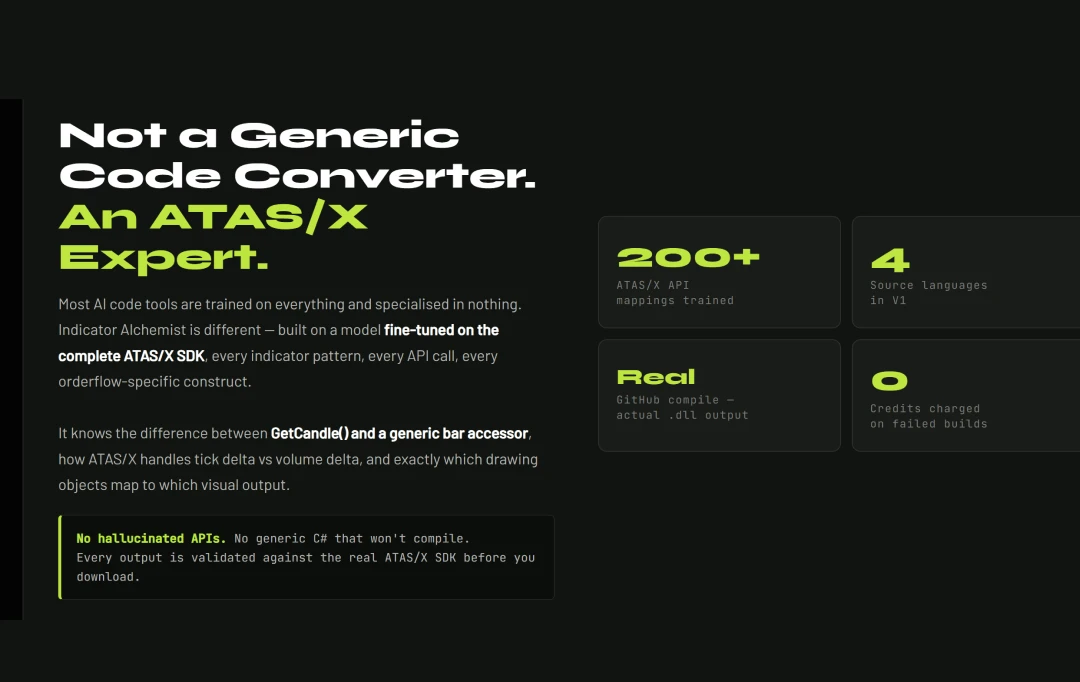 Not a Generic Code Converter. An ATAS/X Expert.

Most AI code tools are trained on everything and specialised in nothing. Indicator Alchemist is different — built on a model fine-tuned on the complete ATAS/X SDK, every indicator pattern, every API call, every orderflow-specific construct.

It knows the difference between GetCandle() and a generic bar accessor, how ATAS/X handles tick delta vs volume delta, and exactly which drawing objects map to which visual output.

No hallucinated APIs. No generic C# that won't compile. Every output is validated against the real ATAS/X SDK before you download.

200+
ATAS/X API mappings trained

4
Source languages in V1

Real
GitHub compile — actual .dll output

0
Credits charged on failed builds